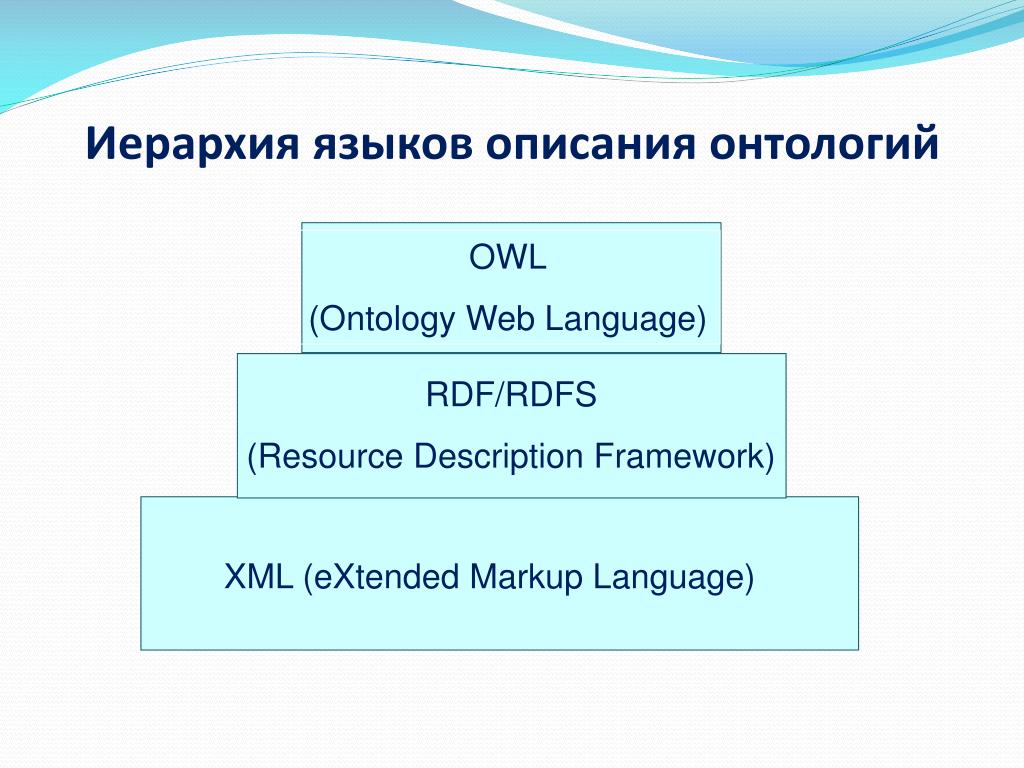 Иерархия языков описания онтологий

OWL

(Ontology Web Language)

RDF/RDFS

(Resource Description Framework)

XML (eXtended Markup Language)